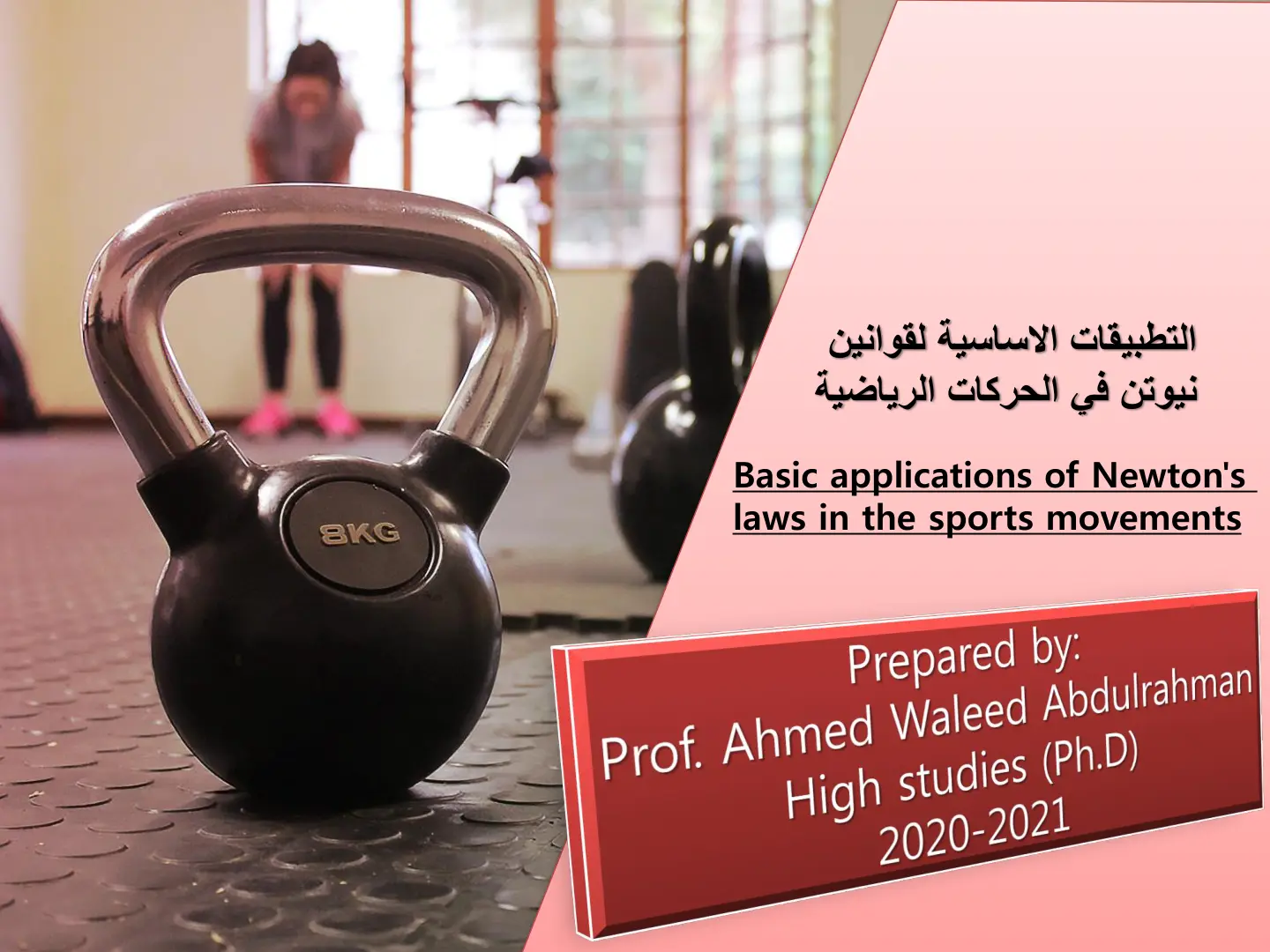 8KG

التطبيقات الاساسية لقوانين
نيوتن في الحركات الرياضية

Basic applications of Newton's laws in the sports movements

Prepared by:
Prof. Ahmed Waleed Abdulrahman
High studies (Ph.D)
2020-2021